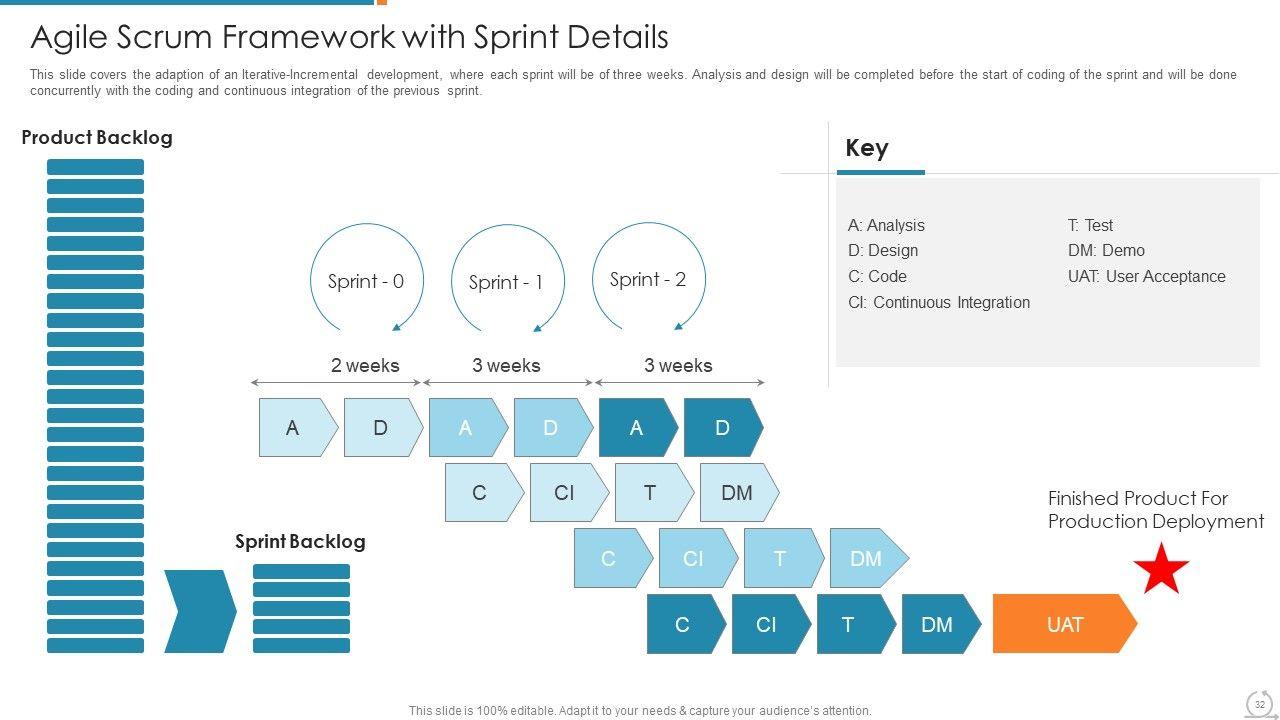 Agile Scrum Framework with Sprint Details

This slide covers the adaption of an Iterative-Incremental development, where each sprint will be of three weeks. Analysis and design will be completed before the start of coding of the sprint and will be done concurrently with the coding and continuous integration of the previous sprint.

Product Backlog

Key

A: Analysis
D: Design
C: Code
CI: Continuous Integration

T: Test
DM: Demo
UAT: User Acceptance

Sprint - 0
Sprint - 1
Sprint - 2

2 weeks
3 weeks
3 weeks

A D A D A D

C CI T DM

C CI T DM

C CI T DM UAT

Sprint Backlog

Finished Product For Production Deployment

This slide is 100% editable. Adapt it to your needs & capture your audience's attention.

32